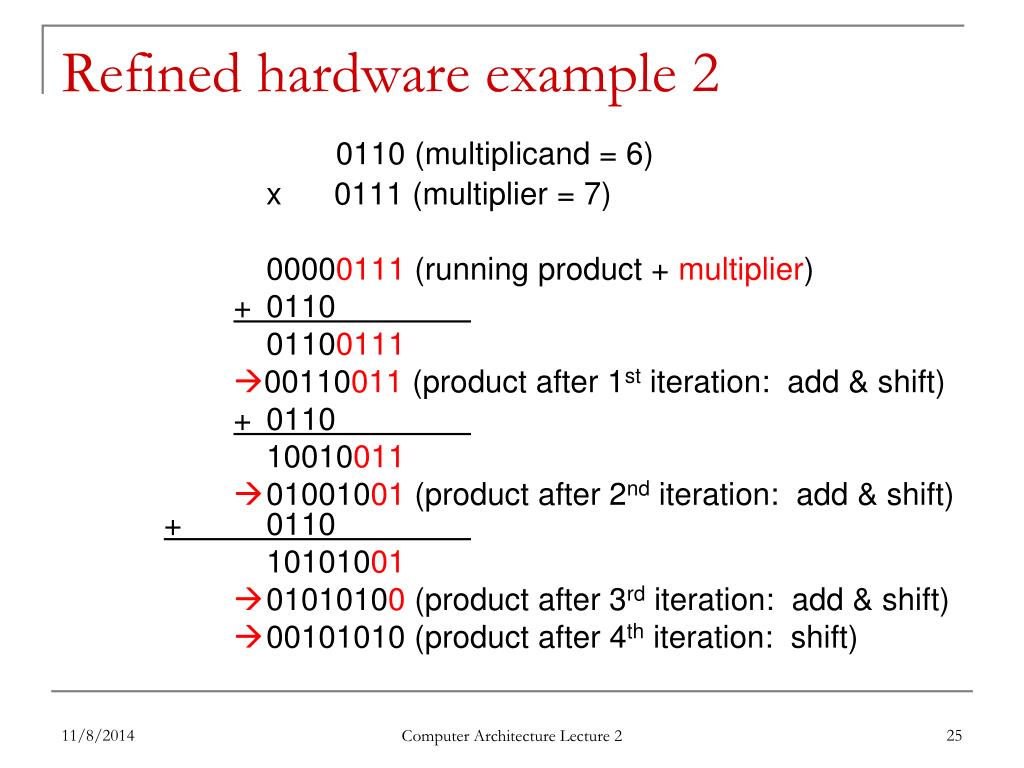 Refined hardware example 2

0110 (multiplicand = 6)
x 0111 (multiplier = 7)

00000111 (running product + multiplier)
+ 0110
01100111
→00110011 (product after 1$^{st}$ iteration: add & shift)
+ 0110
10010011
→01001001 (product after 2$^{nd}$ iteration: add & shift)
+ 0110
10101001
→01010100 (product after 3$^{rd}$ iteration: add & shift)
→00101010 (product after 4$^{th}$ iteration: shift)

11/8/2014 Computer Architecture Lecture 2 25